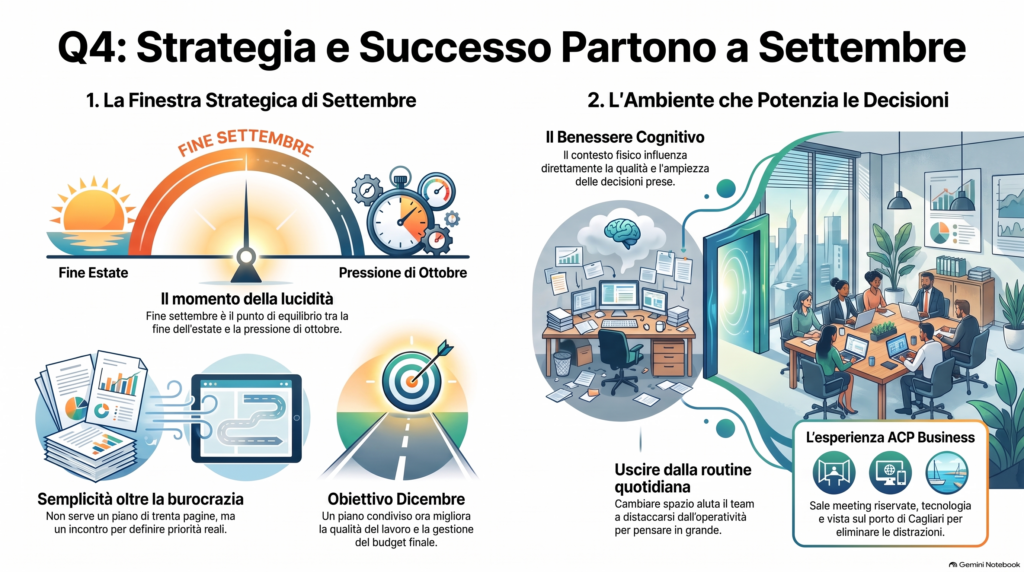 Q4: Strategia e Successo Partono a Settembre

1. La Finestra Strategica di Settembre

FINE SETTEMBRE

Fine Estate

Pressione di Ottobre

Il momento della lucidità

Fine settembre è il punto di equilibrio tra la fine dell'estate e la pressione di ottobre.

Semplicità oltre la burocrazia

Non serve un piano di trenta pagine, ma un incontro per definire priorità reali.

Obiettivo Dicembre

Un piano condiviso ora migliora la qualità del lavoro e la gestione del budget finale.

2. L'Ambiente che Potenzia le Decisioni

Il Benessere Cognitivo

Il contesto fisico influenza direttamente la qualità e l'ampiezza delle decisioni prese.

Uscire dalla routine quotidiana

Cambiare spazio aiuta il team a distaccarsi dall'operatività per pensare in grande.

L'esperienza ACP Business

Sale meeting riservate, tecnologia e vista sul porto di Cagliari per eliminare le distrazioni.

Gemini Notebook